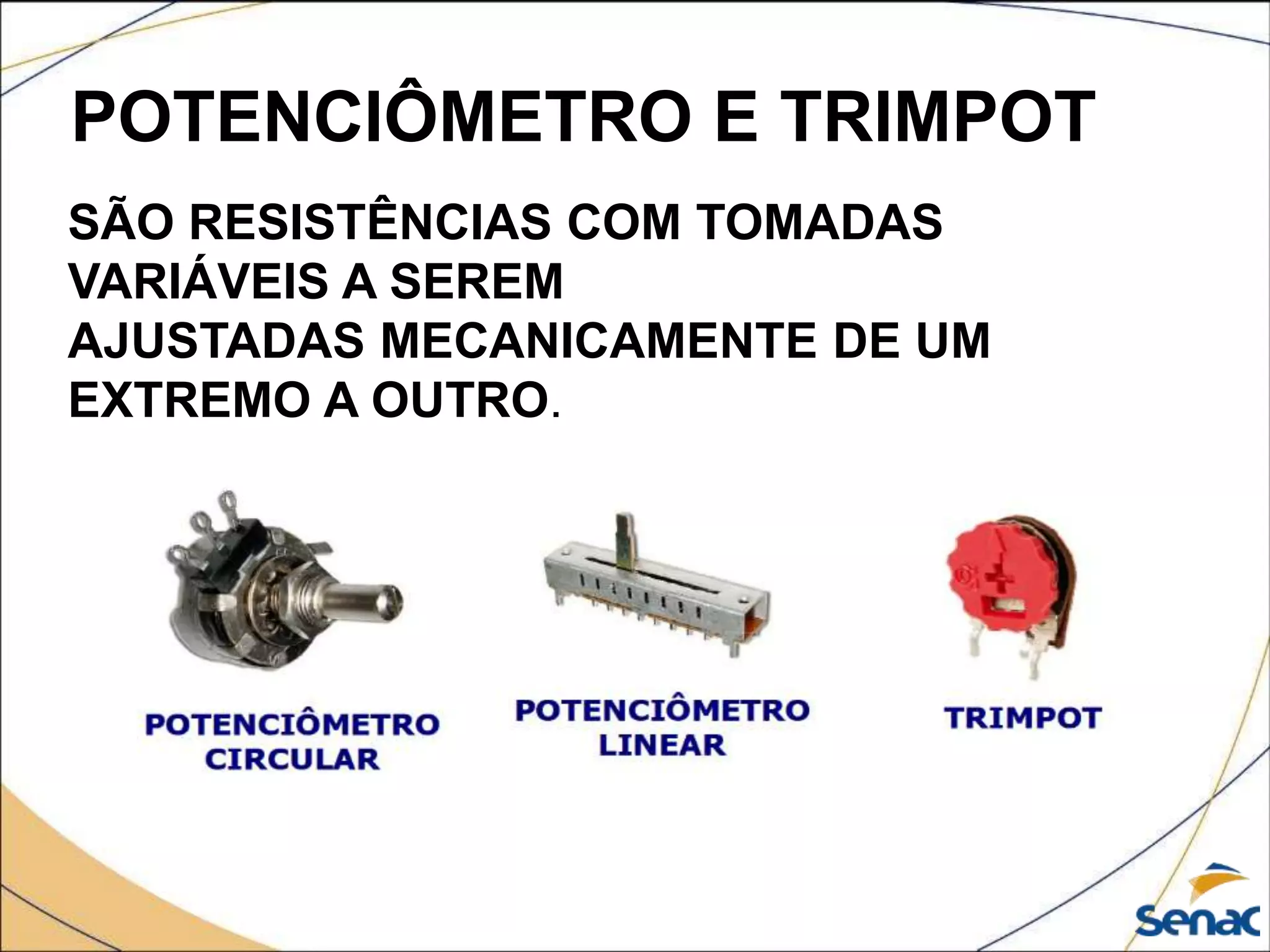 POTENCIÔMETRO E TRIMPOT

SÃO RESISTÊNCIAS COM TOMADAS VARIÁVEIS A SEREM AJUSTADAS MECANICAMENTE DE UM EXTREMO A OUTRO.

POTENCIÔMETRO CIRCULAR

POTENCIÔMETRO LINEAR

TRIMPOT

Senac